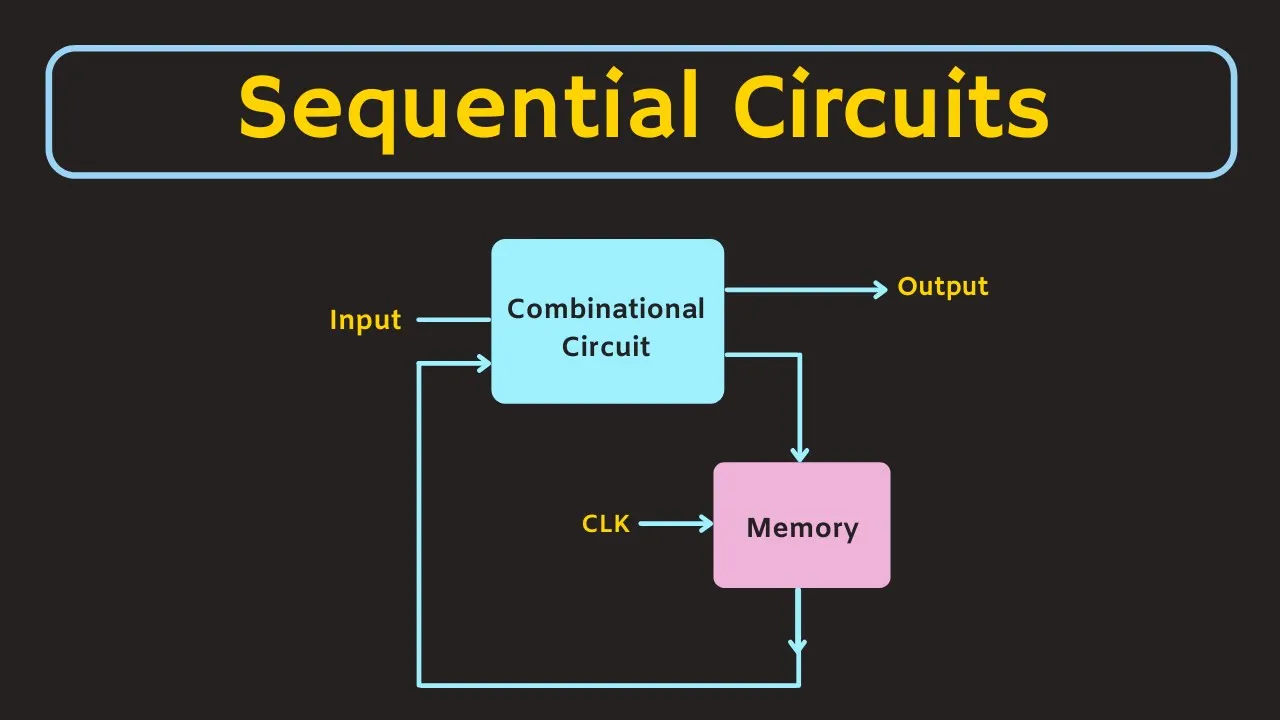 Sequential Circuits

Input

Combinational Circuit

Output

CLK

Memory